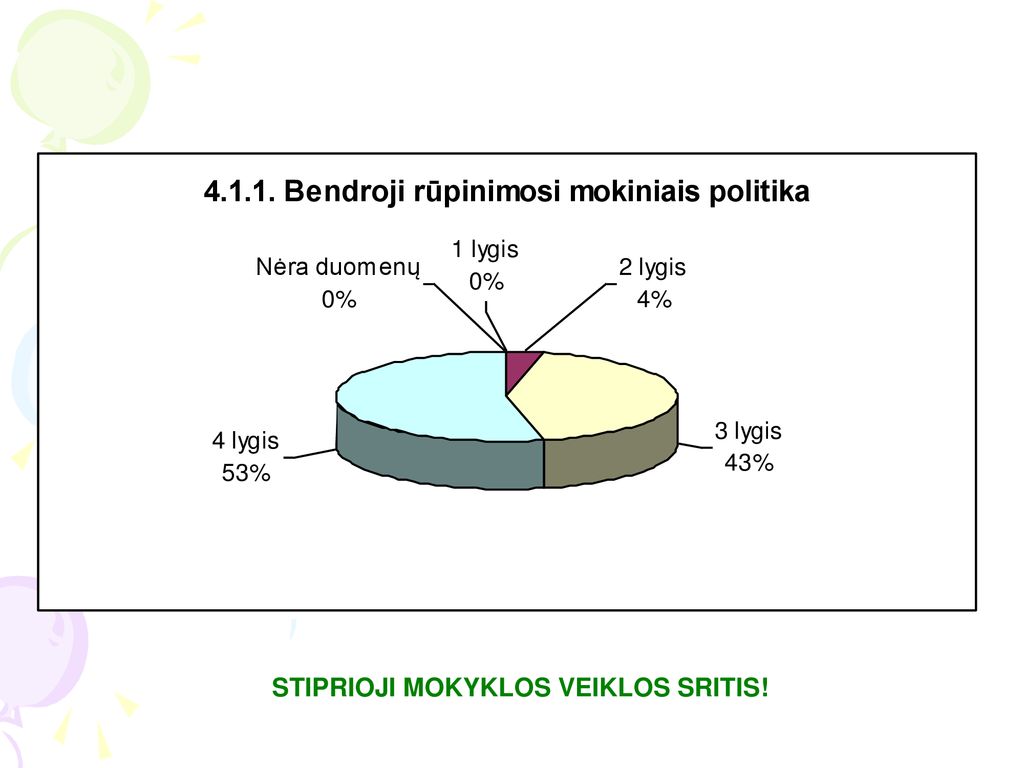 4.1.1. Bendroji rūpinimosi mokiniais politika

Nėra duomenų
0%

1 lygis
0%

2 lygis
4%

3 lygis
43%

4 lygis
53%

STIPRIOJI MOKYKLOS VEIKLOS SRITIS!